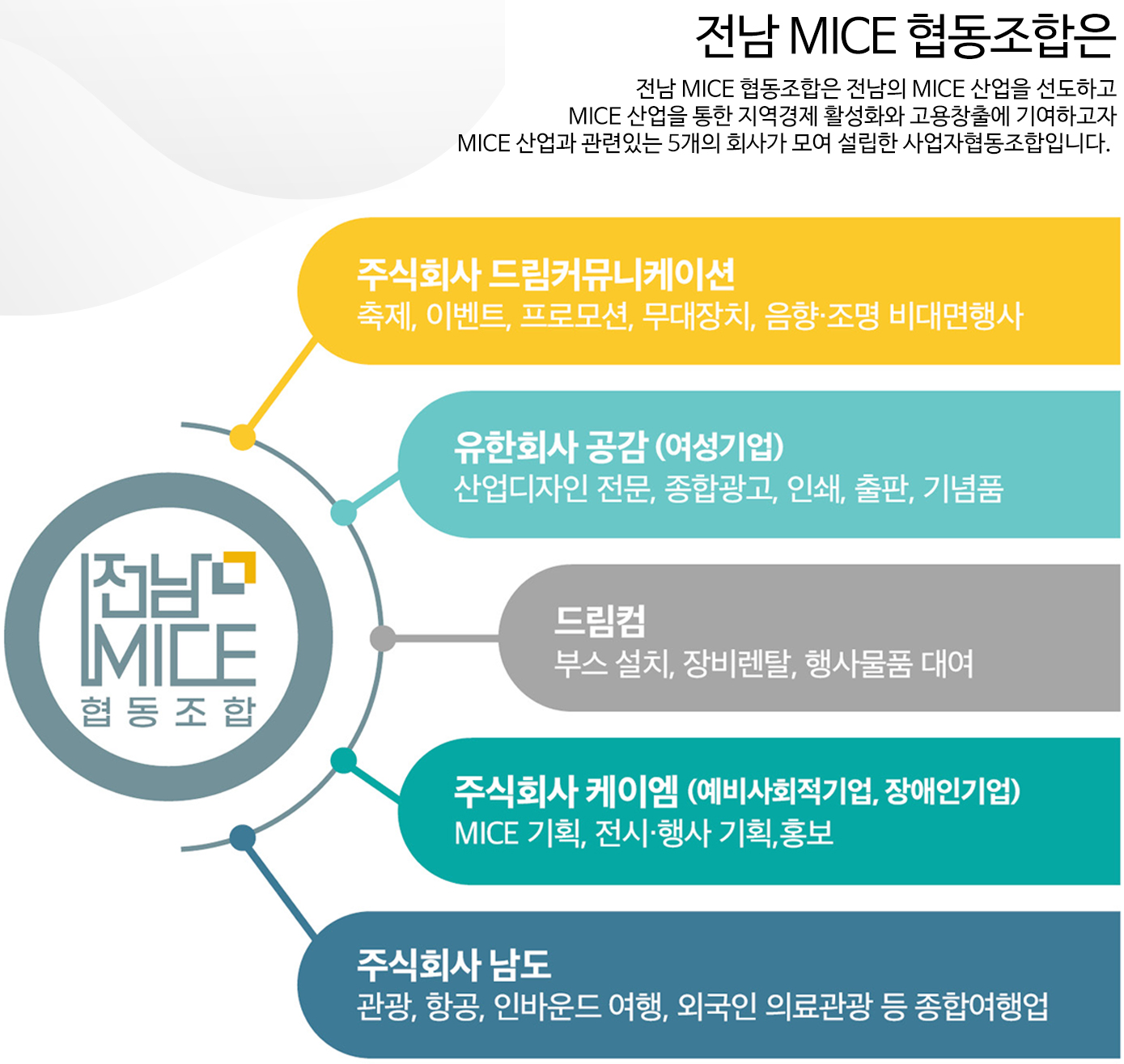 전남 MICE 협동조합은

전남 MICE 협동조합은 전남의 MICE 산업을 선도하고
MICE 산업을 통한 지역경제 활성화와 고용창출에 기여하고자
MICE 산업과 관련있는 5개의 회사가 모여 설립한 사업자협동조합입니다.

전남 MICE 협동조합

주식회사 드림커뮤니케이션
축제, 이벤트, 프로모션, 무대장치, 음향·조명 비대면행사

유한회사 공감 (여성기업)
산업디자인 전문, 종합광고, 인쇄, 출판, 기념품

드림컴
부스 설치, 장비렌탈, 행사물품 대여

주식회사 케이엠 (예비사회적기업, 장애인기업)
MICE 기획, 전시·행사 기획,홍보

주식회사 남도
관광, 항공, 인바운드 여행, 외국인 의료관광 등 종합여행업